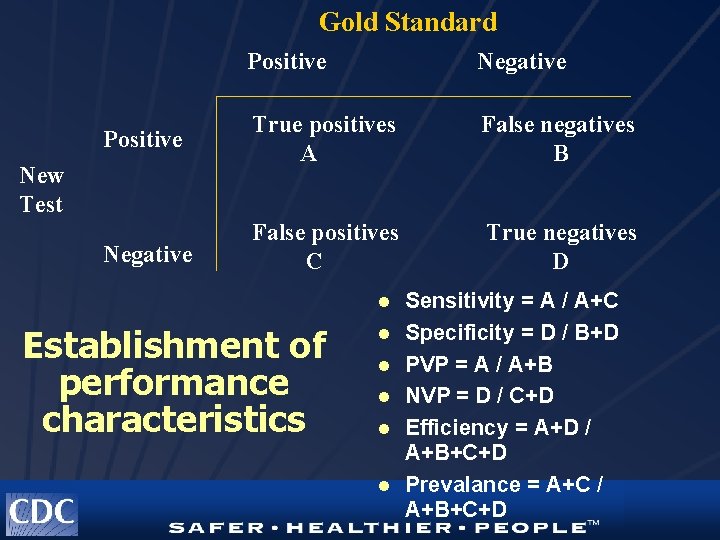 Gold Standard

| | | Positive | Negative |
|---|---|---|---|
| New Test | Positive | True positives A | False negatives B |
| | Negative | False positives C | True negatives D |

Establishment of performance characteristics

- Sensitivity = A / A+C
- Specificity = D / B+D
- PVP = A / A+B
- NVP = D / C+D
- Efficiency = A+D / A+B+C+D
- Prevalance = A+C / A+B+C+D

CDC

SAFER • HEALTHIER • PEOPLE™